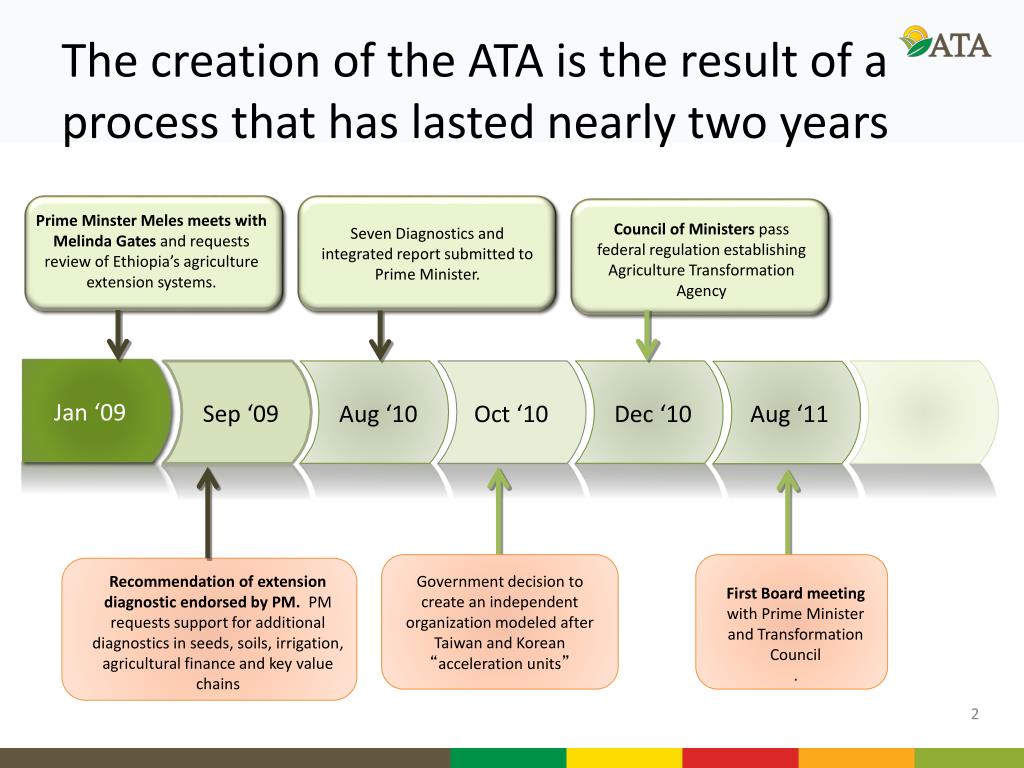 The creation of the ATA is the result of a process that has lasted nearly two years

ATA

Prime Minster Meles meets with Melinda Gates and requests review of Ethiopia's agriculture extension systems.

Seven Diagnostics and integrated report submitted to Prime Minister.

Council of Ministers pass federal regulation establishing Agriculture Transformation Agency

Jan '09

Sep '09

Aug '10

Oct '10

Dec '10

Aug '11

Recommendation of extension diagnostic endorsed by PM. PM requests support for additional diagnostics in seeds, soils, irrigation, agricultural finance and key value chains

Government decision to create an independent organization modeled after Taiwan and Korean "acceleration units"

First Board meeting with Prime Minister and Transformation Council
.

2